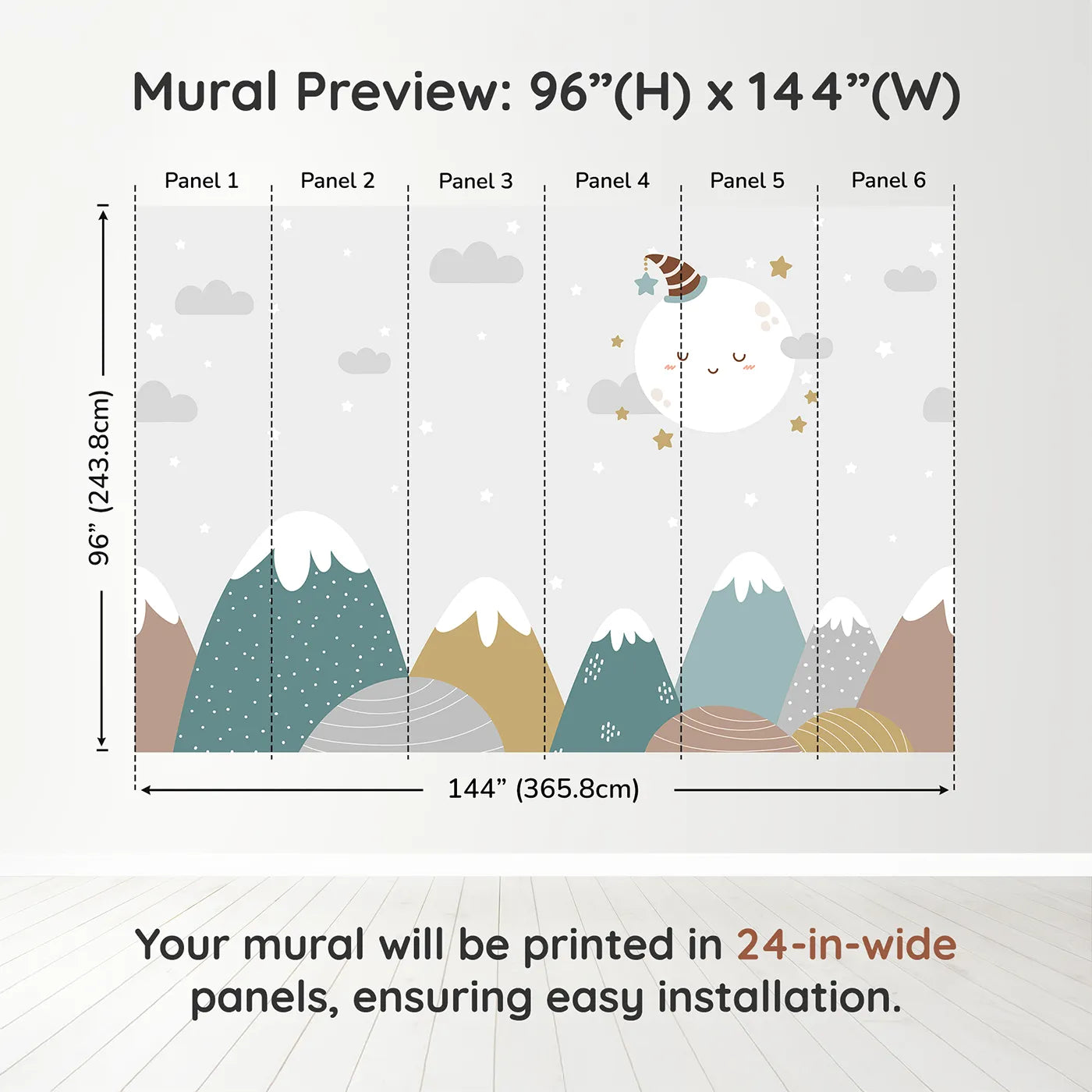 Mural Preview: 96”(H) x 144”(W)

Panel 1 Panel 2 Panel 3 Panel 4 Panel 5 Panel 6

96” (243.8cm)

144” (365.8cm)

Your mural will be printed in 24-in-wide panels, ensuring easy installation.